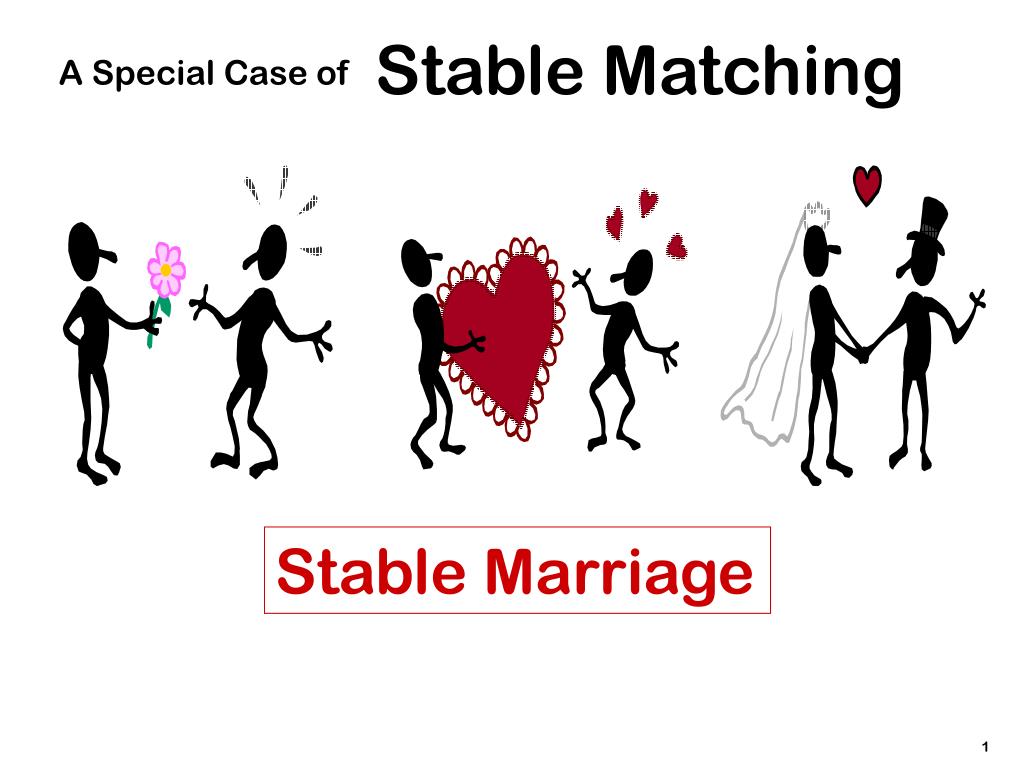 A Special Case of Stable Matching

Stable Marriage

1